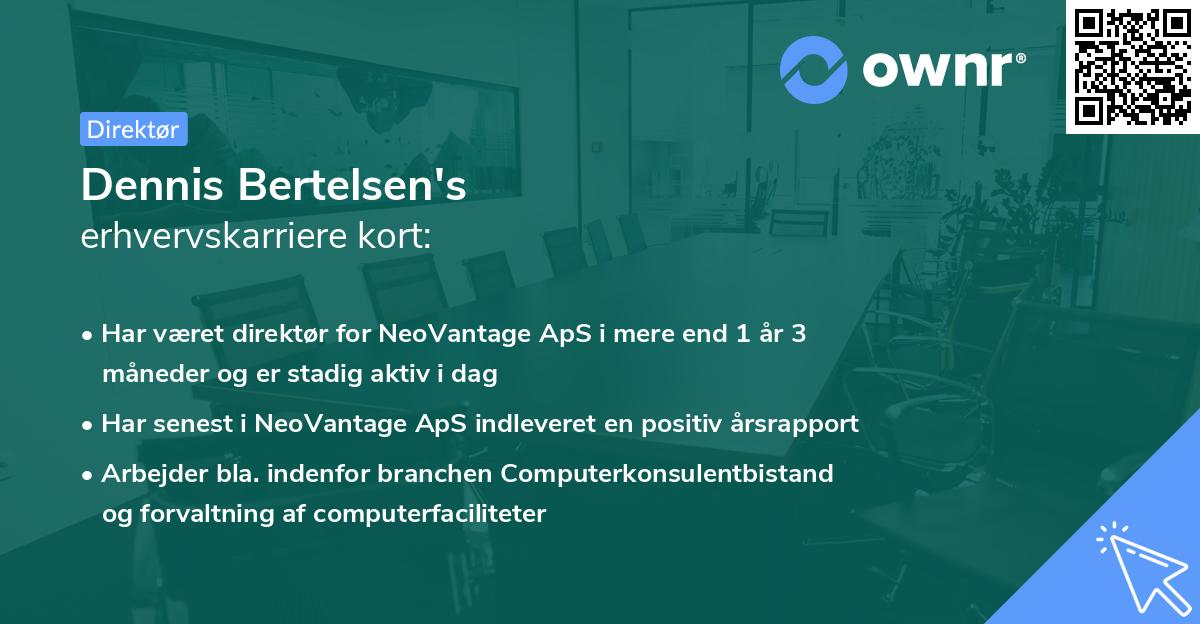 ownr®

Direktør

Dennis Bertelsen's
erhvervskarriere kort:

• Har været direktør for NeoVantage ApS i mere end 1 år 3 måneder og er stadig aktiv i dag
• Har senest i NeoVantage ApS indleveret en positiv årsrapport
• Arbejder bla. indenfor branchen Computerkonsulentbistand og forvaltning af computerfaciliteter